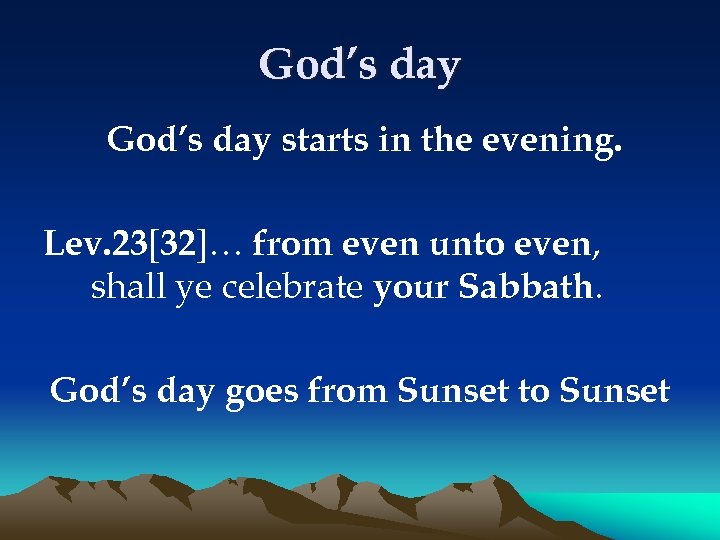 God's day

God's day starts in the evening.

Lev.23[32]… from even unto even, shall ye celebrate your Sabbath.

God's day goes from Sunset to Sunset